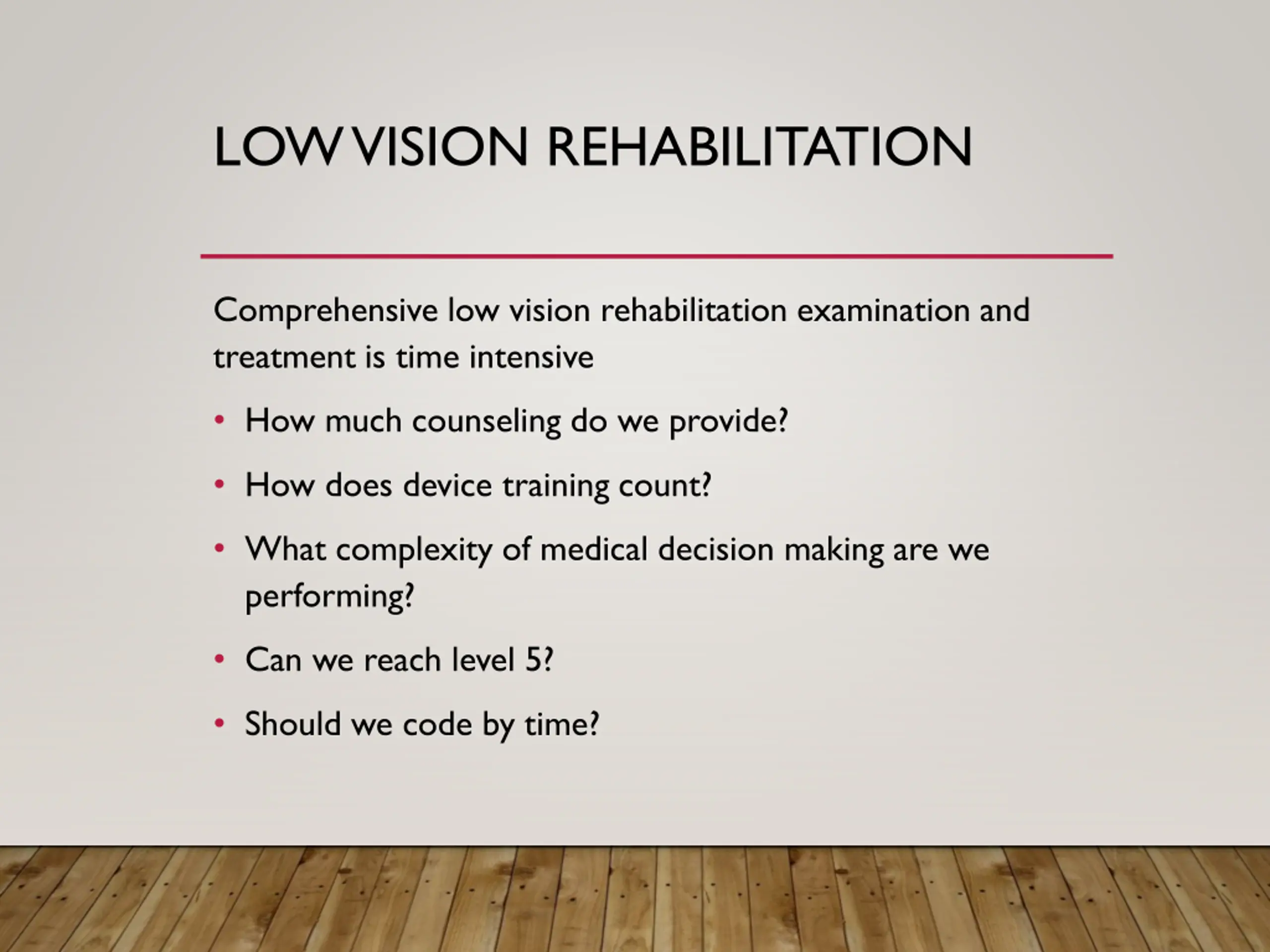 LOW VISION REHABILITATION

Comprehensive low vision rehabilitation examination and treatment is time intensive

• How much counseling do we provide?
• How does device training count?
• What complexity of medical decision making are we performing?
• Can we reach level 5?
• Should we code by time?